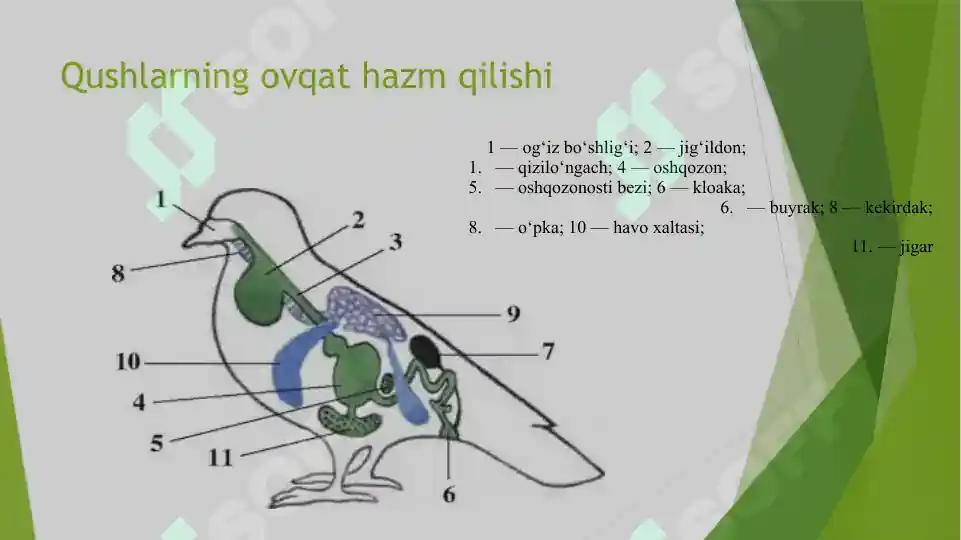 Qushlarning ovqat hazm qilishi

1 — og‘iz bo‘shlig‘i; 2 — jig‘ildon;
1. — qizilo‘ngach; 4 — oshqozon;
5. — oshqozonosti bezi; 6 — kloaka;
6. — buyrak; 8 — kekirdak;
8. — o‘pka; 10 — havo xaltasi;
11. — jigar

1
2
3
8
9
10
7
4
5
11
6